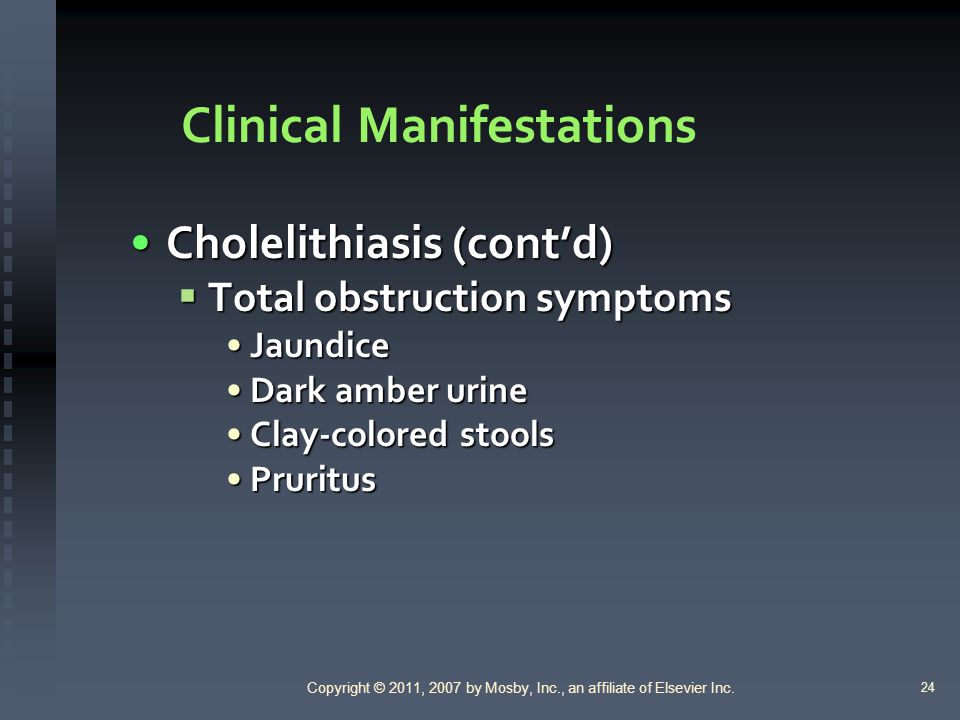 Clinical Manifestations

• Cholelithiasis (cont'd)
 ▪ Total obstruction symptoms
  • Jaundice
  • Dark amber urine
  • Clay-colored stools
  • Pruritus

Copyright © 2011, 2007 by Mosby, Inc., an affiliate of Elsevier Inc.

24